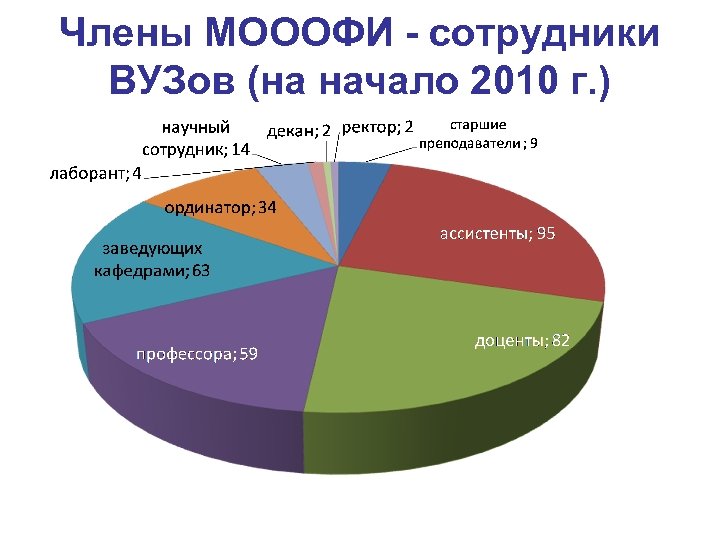 Члены МОООФИ - сотрудники ВУЗов (на начало 2010 г.)

научный сотрудник; 14

декан; 2

ректор; 2

старшие преподаватели; 9

лаборант; 4

ординатор; 34

ассистенты; 95

заведующих кафедрами; 63

доценты; 82

профессора; 59